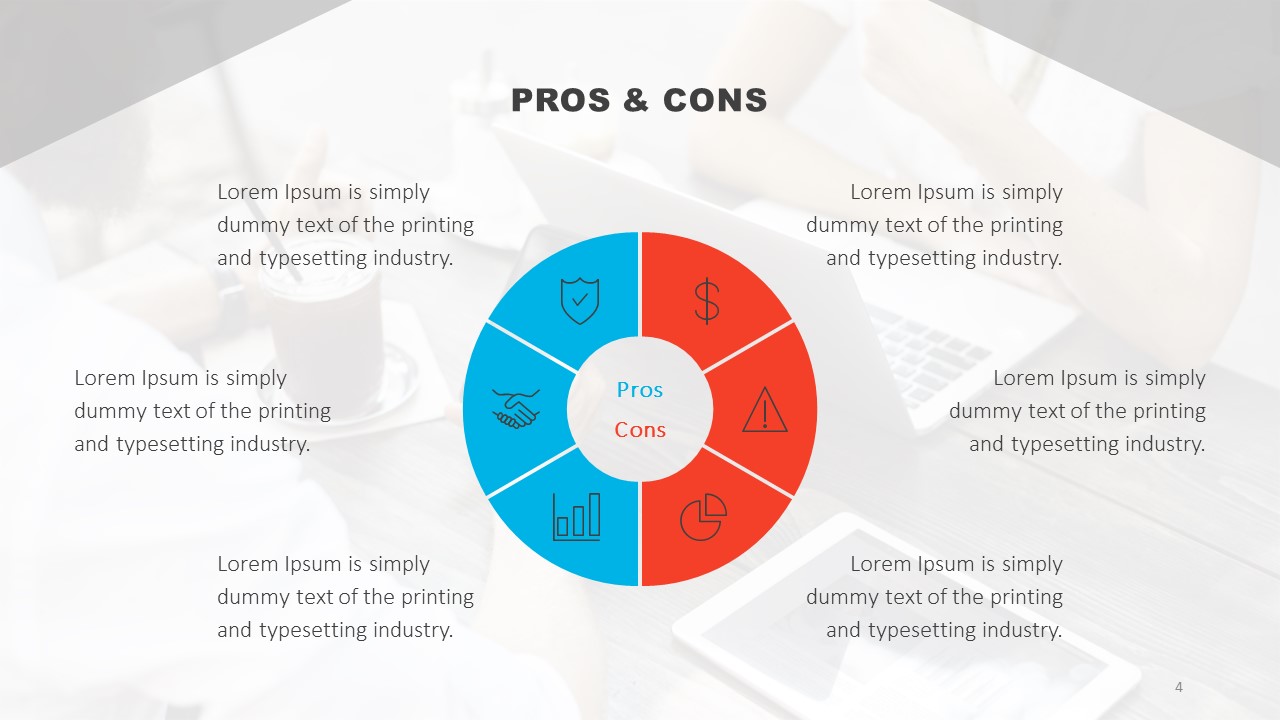 PROS & CONS

Lorem Ipsum is simply dummy text of the printing and typesetting industry.

Lorem Ipsum is simply dummy text of the printing and typesetting industry.

Lorem Ipsum is simply dummy text of the printing and typesetting industry.

Pros

Cons

Lorem Ipsum is simply dummy text of the printing and typesetting industry.

Lorem Ipsum is simply dummy text of the printing and typesetting industry.

Lorem Ipsum is simply dummy text of the printing and typesetting industry.

4